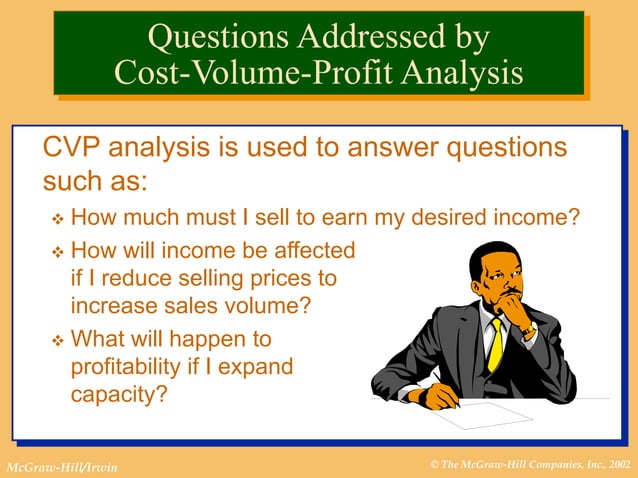 Questions Addressed by Cost-Volume-Profit Analysis

CVP analysis is used to answer questions such as:

❖ How much must I sell to earn my desired income?

❖ How will income be affected if I reduce selling prices to increase sales volume?

❖ What will happen to profitability if I expand capacity?

McGraw-Hill/Irwin

© The McGraw-Hill Companies, Inc., 2002